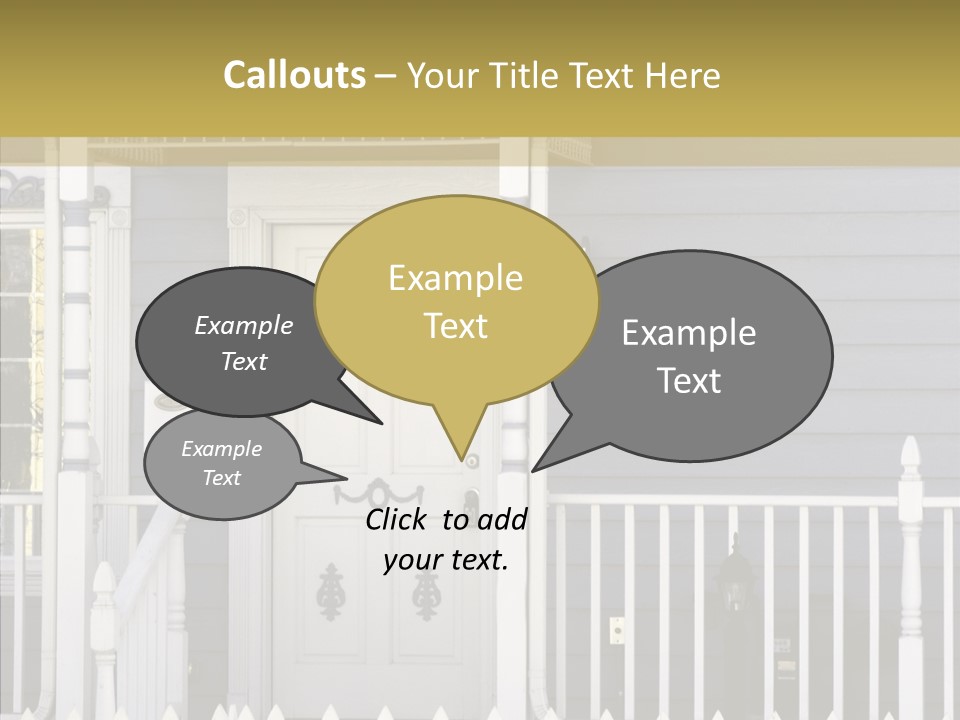 Callouts – Your Title Text Here

Example Text

Example Text

Example Text

Example Text

Click to add your text.